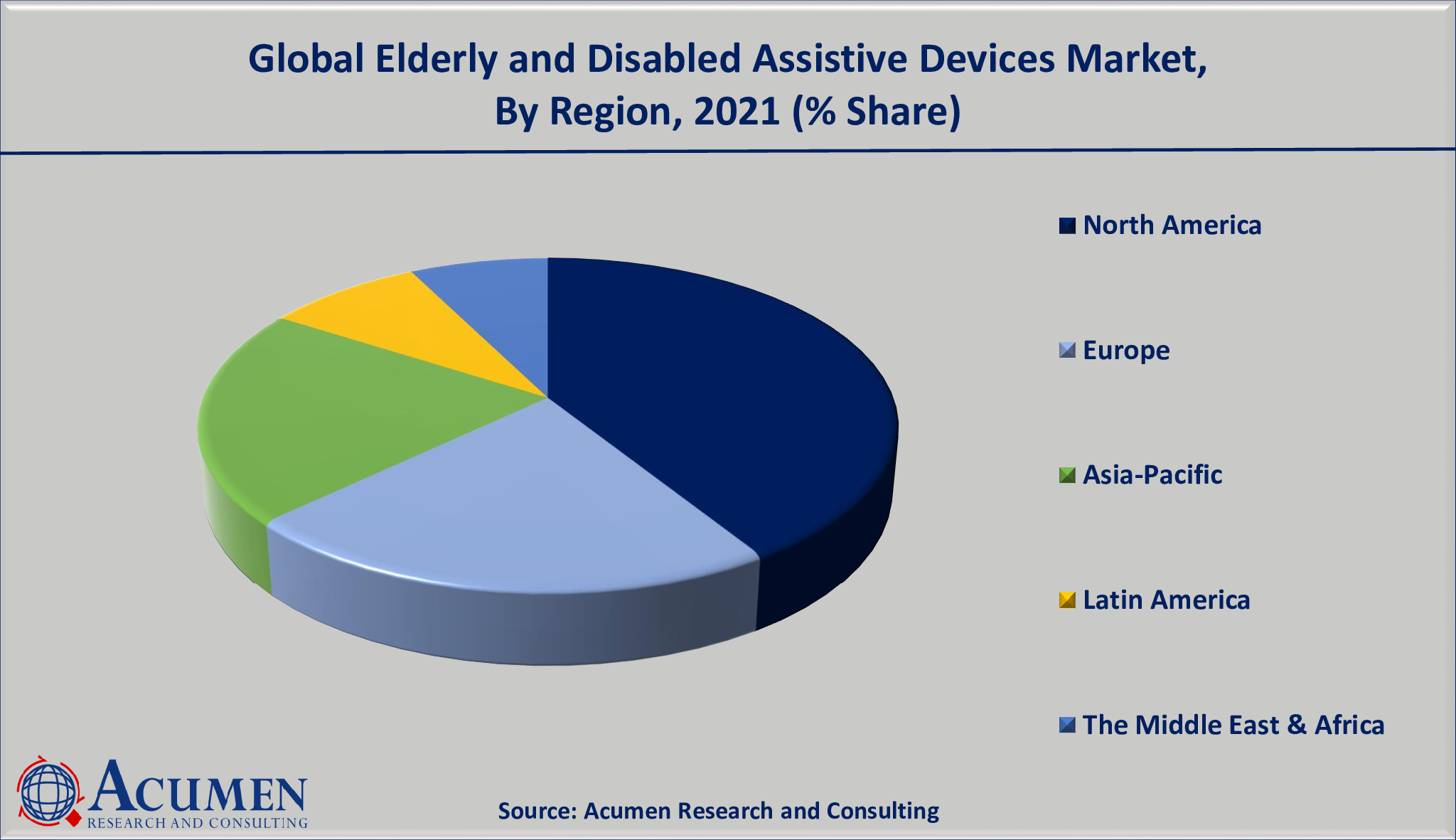 Global Elderly and Disabled Assistive Devices Market, By Region, 2021 (% Share)

North America

Europe

Asia-Pacific

Latin America

The Middle East & Africa

ACUMEN
RESEARCH AND CONSULTING

Source: Acumen Research and Consulting